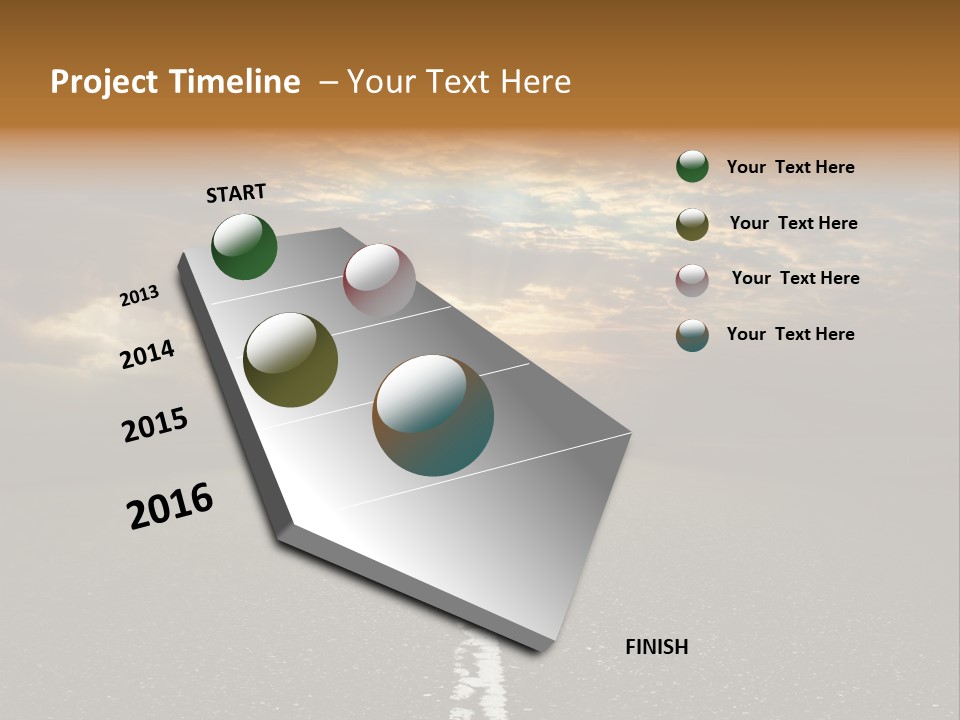 Project Timeline – Your Text Here

START

2013

2014

2015

2016

FINISH

Your Text Here

Your Text Here

Your Text Here

Your Text Here